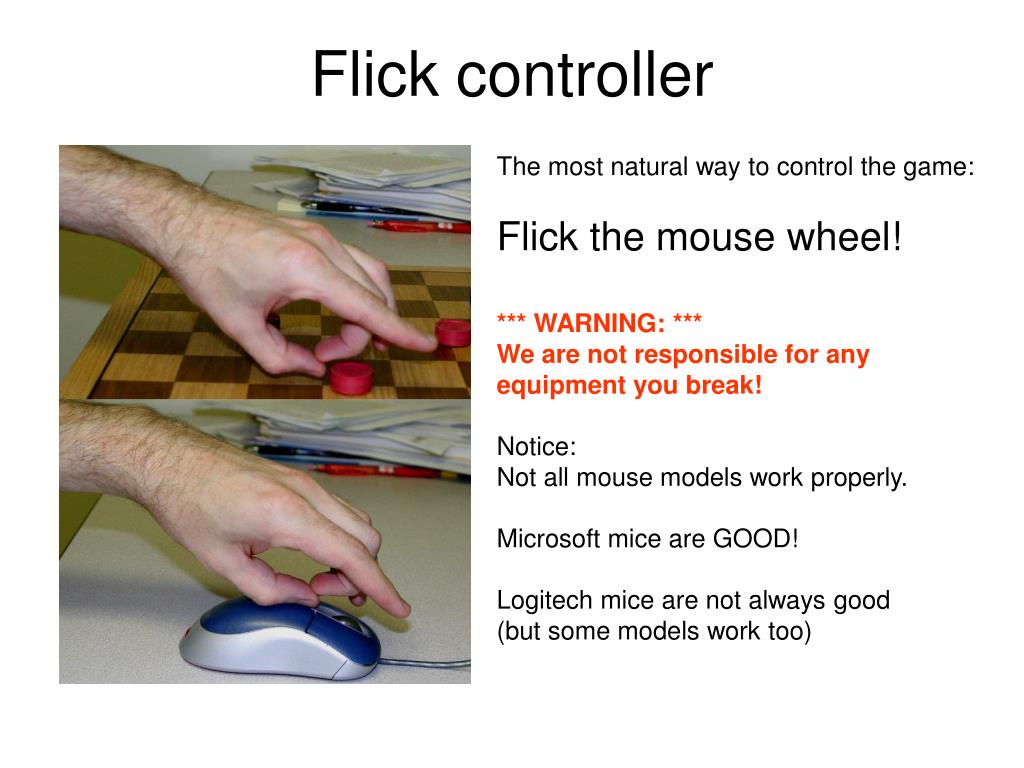 Flick controller

The most natural way to control the game:

Flick the mouse wheel!

*** WARNING: ***
We are not responsible for any equipment you break!

Notice:
Not all mouse models work properly.

Microsoft mice are GOOD!

Logitech mice are not always good
(but some models work too)